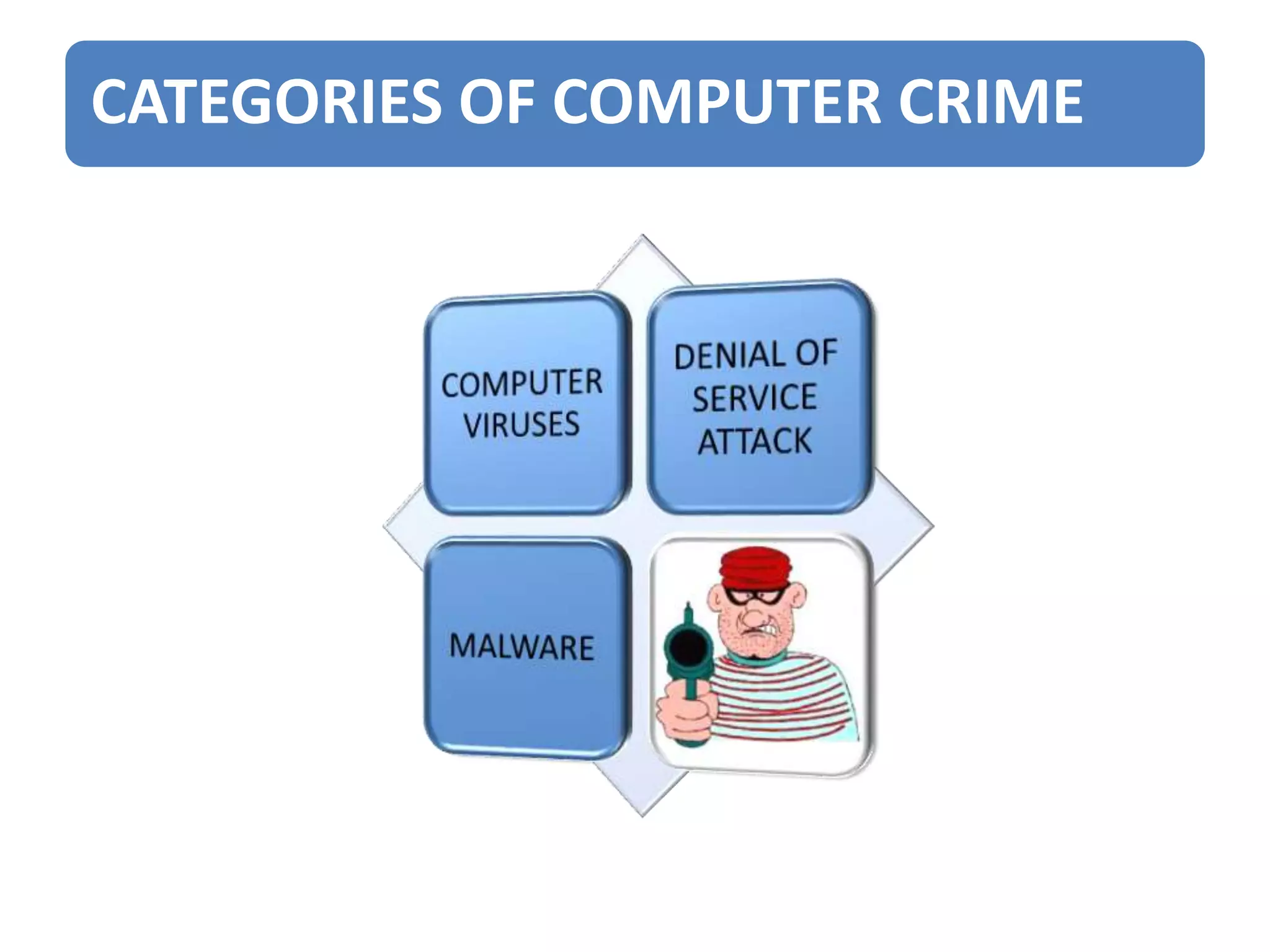 CATEGORIES OF COMPUTER CRIME

COMPUTER VIRUSES

DENIAL OF SERVICE ATTACK

MALWARE